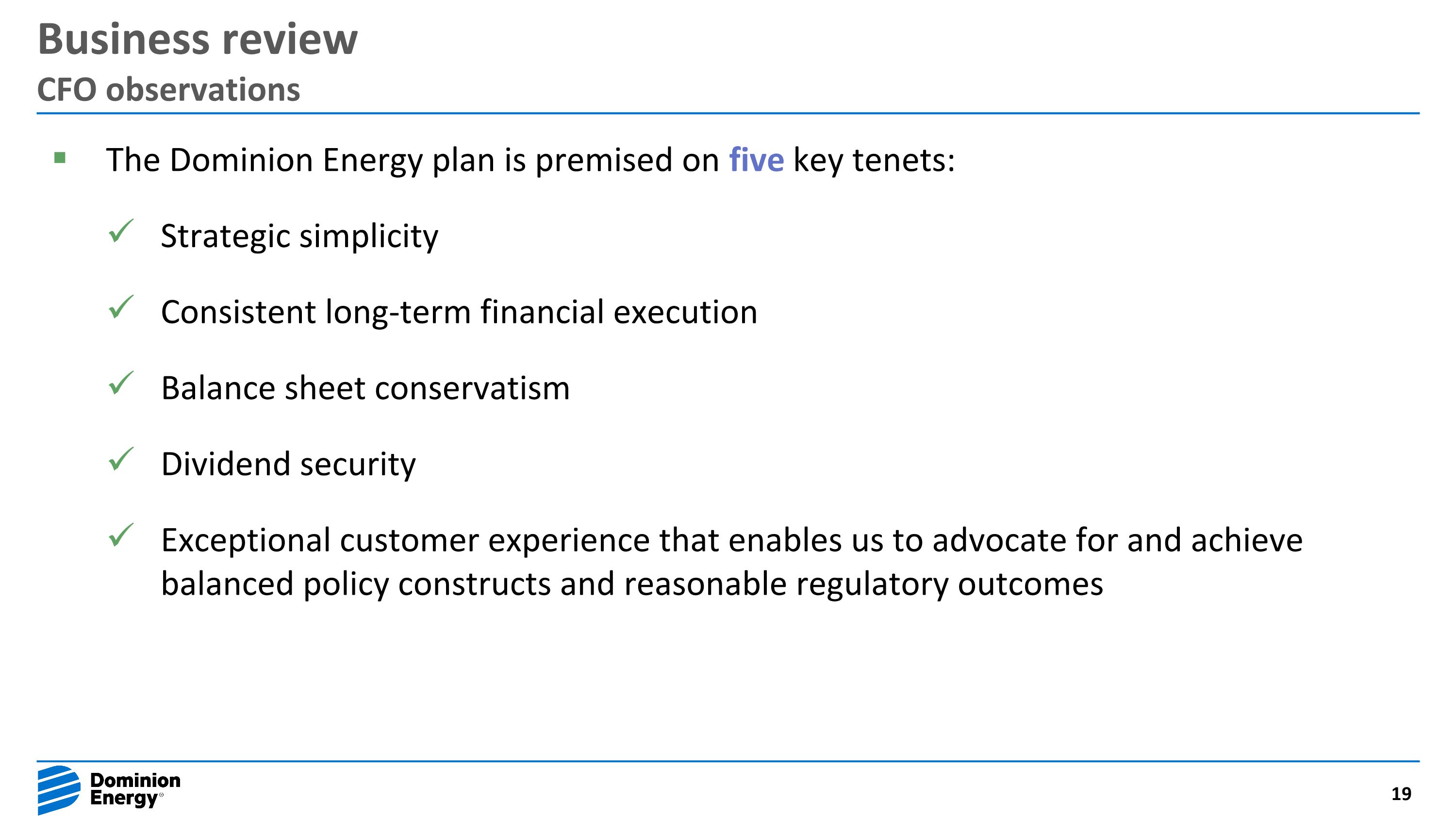 Business review
CFO observations

▪ The Dominion Energy plan is premised on five key tenets:

✓ Strategic simplicity

✓ Consistent long-term financial execution

✓ Balance sheet conservatism

✓ Dividend security

✓ Exceptional customer experience that enables us to advocate for and achieve balanced policy constructs and reasonable regulatory outcomes

Dominion Energy®

19